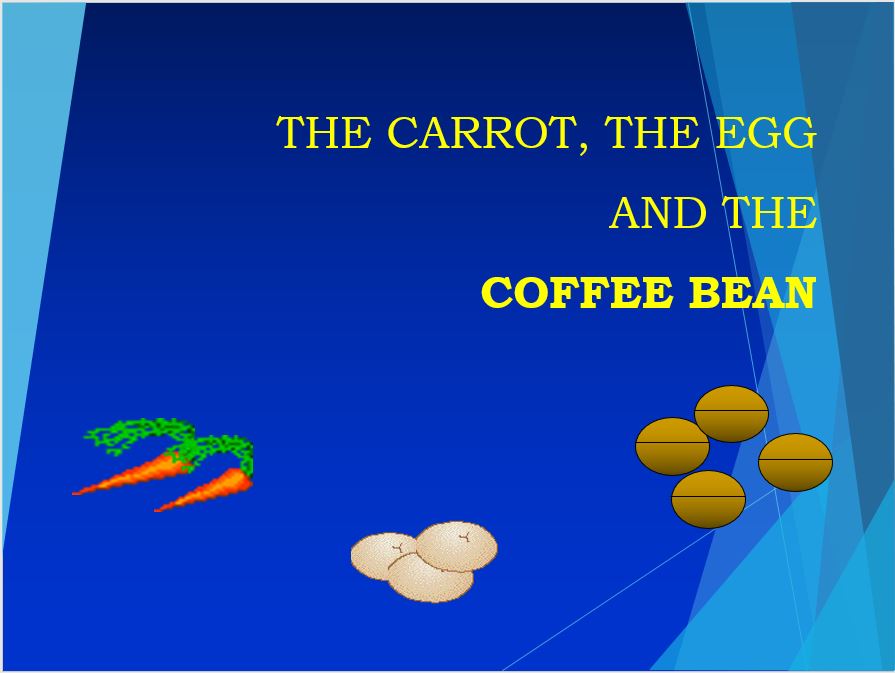 THE CARROT, THE EGG

AND THE

COFFEE BEAN